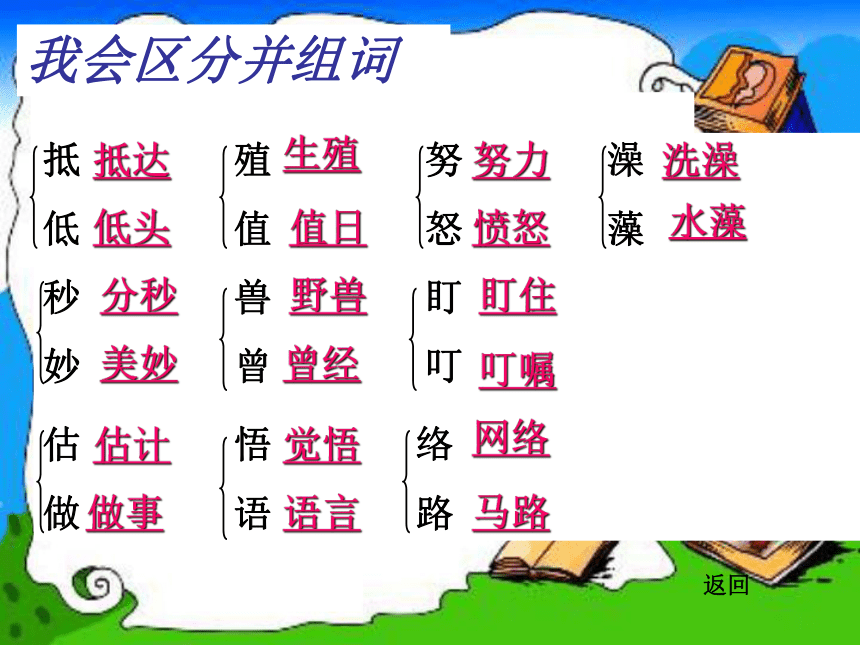 我会区分并组词

抵 抵达
低 低头

殖 生殖
值 值日

努 努力
怒 愤怒

澡 洗澡
藻 水藻

秒 分秒
妙 美妙

兽 野兽
曾 曾经

盯 盯住
叮 叮嘱

估 估计
做 做事

悟 觉悟
语 语言

络 网络
路 马路

返回